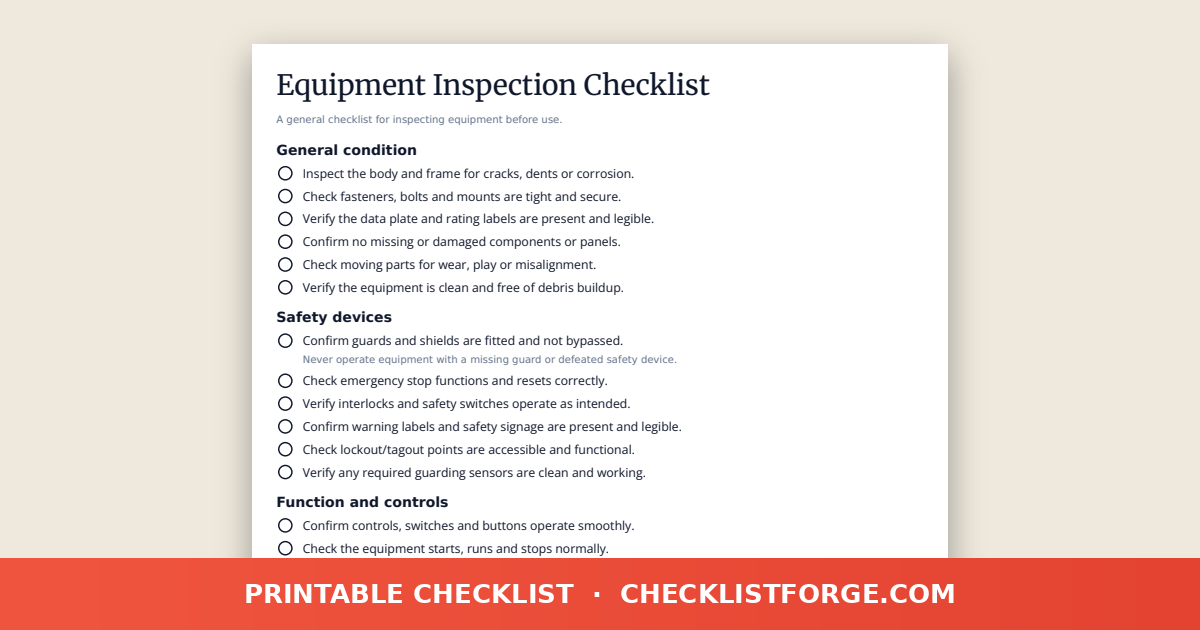 Equipment Inspection Checklist

A general checklist for inspecting equipment before use.

General condition

Inspect the body and frame for cracks, dents or corrosion.

Check fasteners, bolts and mounts are tight and secure.

Verify the data plate and rating labels are present and legible.

Confirm no missing or damaged components or panels.

Check moving parts for wear, play or misalignment.

Verify the equipment is clean and free of debris buildup.

Safety devices

Confirm guards and shields are fitted and not bypassed.
Never operate equipment with a missing guard or defeated safety device.

Check emergency stop functions and resets correctly.

Verify interlocks and safety switches operate as intended.

Confirm warning labels and safety signage are present and legible.

Check lockout/tagout points are accessible and functional.

Verify any required guarding sensors are clean and working.

Function and controls

Confirm controls, switches and buttons operate smoothly.

Check the equipment starts, runs and stops normally.

PRINTABLE CHECKLIST · CHECKLISTFORGE.COM